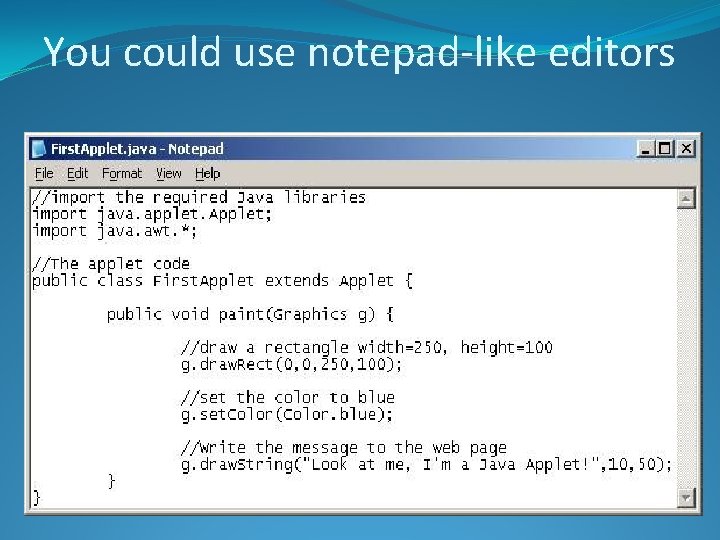 You could use notepad-like editors

FirstApplet.java - Notepad

File Edit Format View Help

//import the required Java libraries
import java.applet.Applet;
import java.awt.*;

//The applet code
public class FirstApplet extends Applet {

public void paint(Graphics g) {

//draw a rectangle width=250, height=100
g.drawRect(0,0,250,100);

//set the color to blue
g.setColor(Color.blue);

//Write the message to the web page
g.drawString("Look at me, I'm a Java Applet!",10,50);
}
}